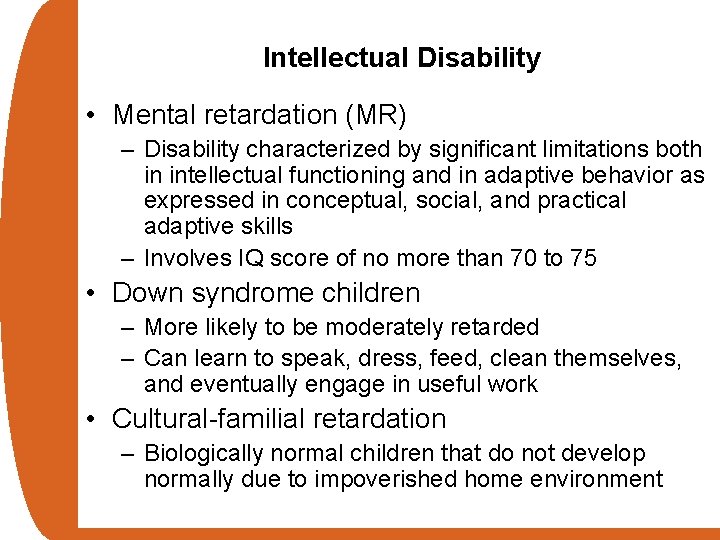 Intellectual Disability

• Mental retardation (MR)

– Disability characterized by significant limitations both in intellectual functioning and in adaptive behavior as expressed in conceptual, social, and practical adaptive skills

– Involves IQ score of no more than 70 to 75

• Down syndrome children

– More likely to be moderately retarded

– Can learn to speak, dress, feed, clean themselves, and eventually engage in useful work

• Cultural-familial retardation

– Biologically normal children that do not develop normally due to impoverished home environment